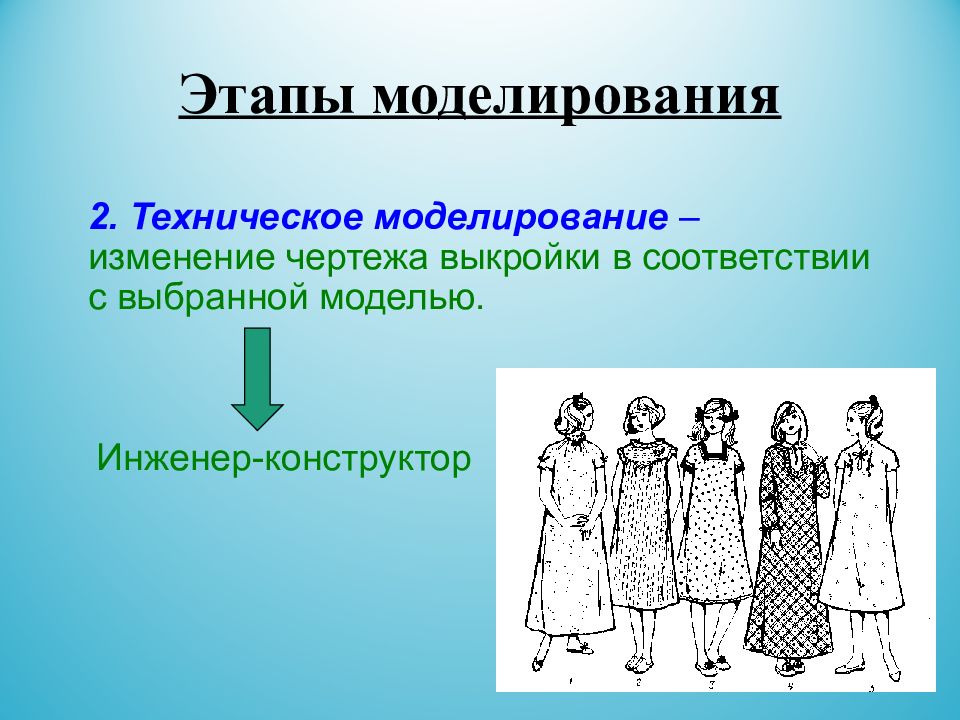 Этапы моделирования

2. Техническое моделирование – изменение чертежа выкройки в соответствии с выбранной моделью.

Инженер-конструктор

1 2 3 4 5